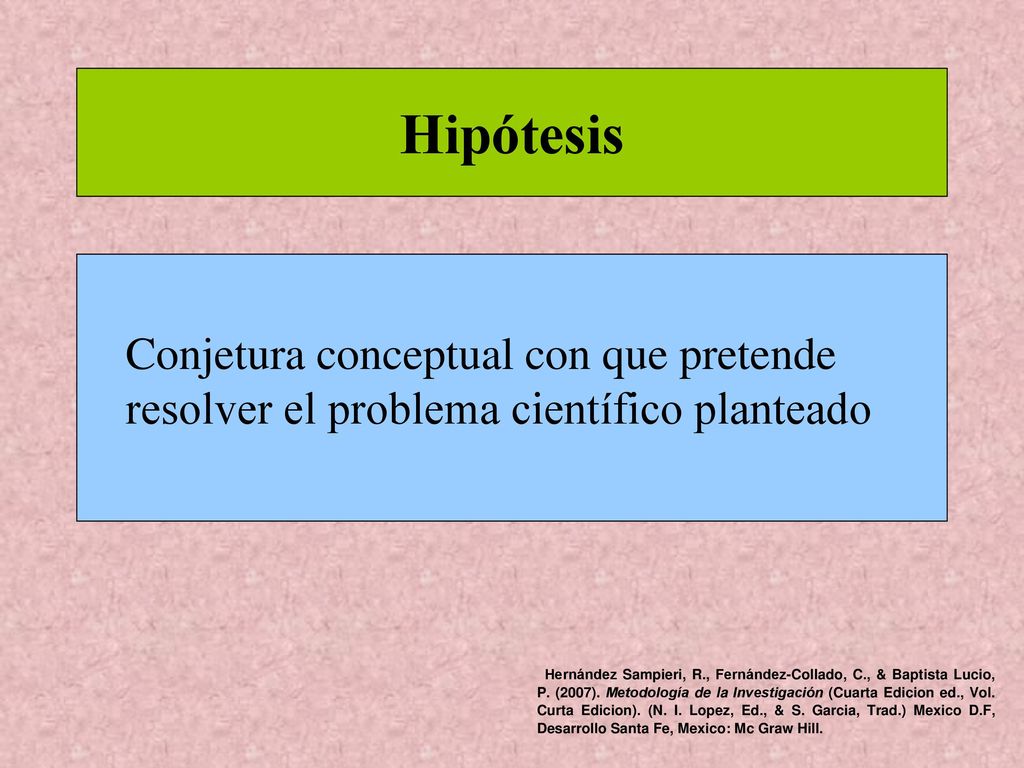 Hipótesis

Conjetura conceptual con que pretende resolver el problema científico planteado

Hernández Sampieri, R., Fernández-Collado, C., & Baptista Lucio, P. (2007). Metodología de la Investigación (Cuarta Edicion ed., Vol. Curta Edicion). (N. I. Lopez, Ed., & S. Garcia, Trad.) Mexico D.F, Desarrollo Santa Fe, Mexico: Mc Graw Hill.